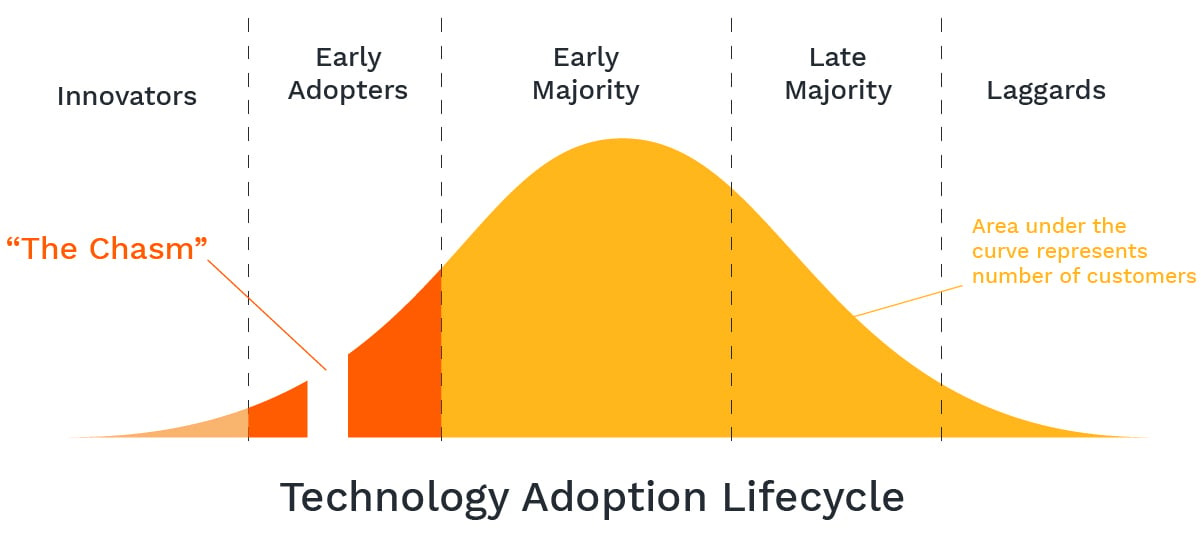 Innovators

Early Adopters

Early Majority

Late Majority

Laggards

“The Chasm”

Area under the curve represents number of customers

Technology Adoption Lifecycle